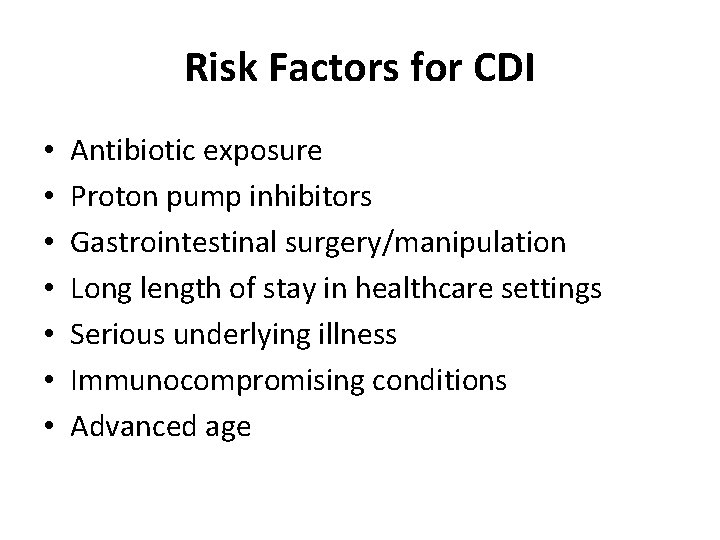 Risk Factors for CDI

• Antibiotic exposure
• Proton pump inhibitors
• Gastrointestinal surgery/manipulation
• Long length of stay in healthcare settings
• Serious underlying illness
• Immunocompromising conditions
• Advanced age